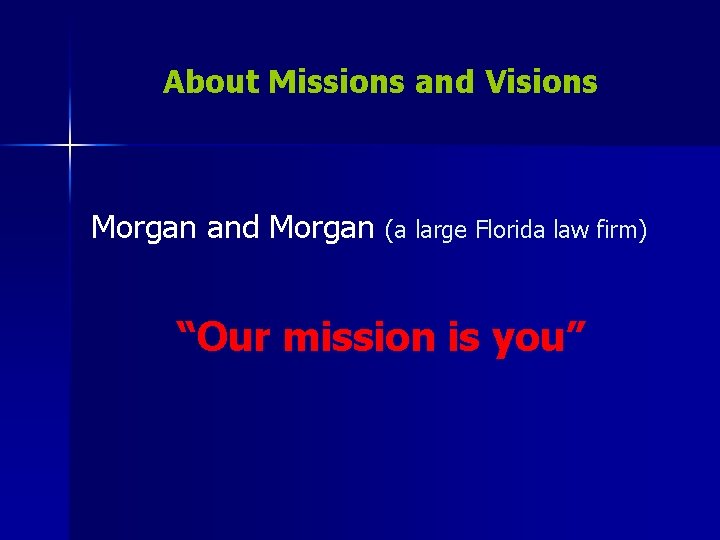 About Missions and Visions

Morgan and Morgan (a large Florida law firm)

“Our mission is you”